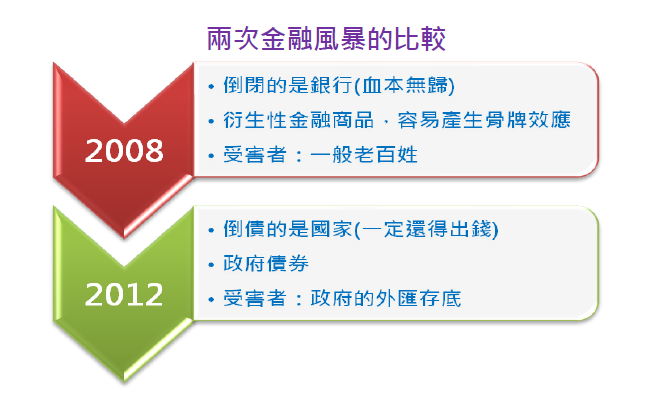 兩次金融風暴的比較

2008

• 倒閉的是銀行(血本無歸)
• 衍生性金融商品，容易產生骨牌效應
• 受害者：一般老百姓

2012

• 倒債的是國家(一定還得出錢)
• 政府債券
• 受害者：政府的外匯存底